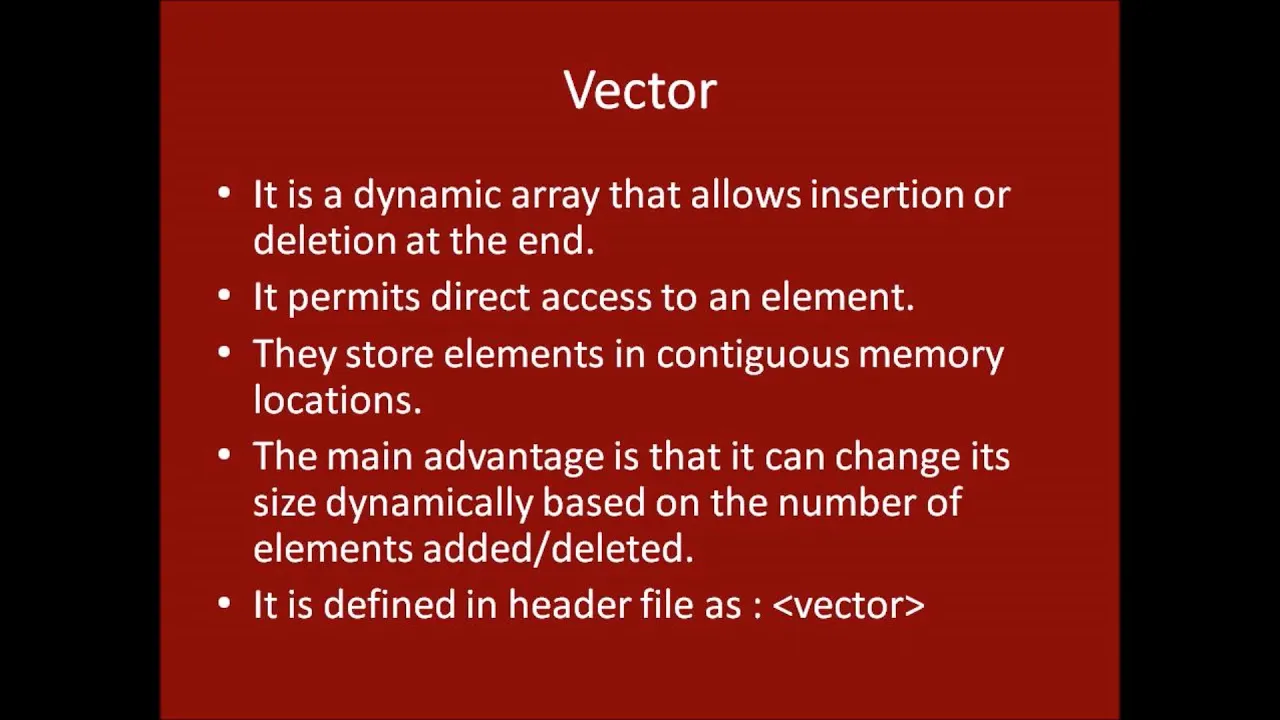 Vector

• It is a dynamic array that allows insertion or deletion at the end.
• It permits direct access to an element.
• They store elements in contiguous memory locations.
• The main advantage is that it can change its size dynamically based on the number of elements added/deleted.
• It is defined in header file as : <vector>